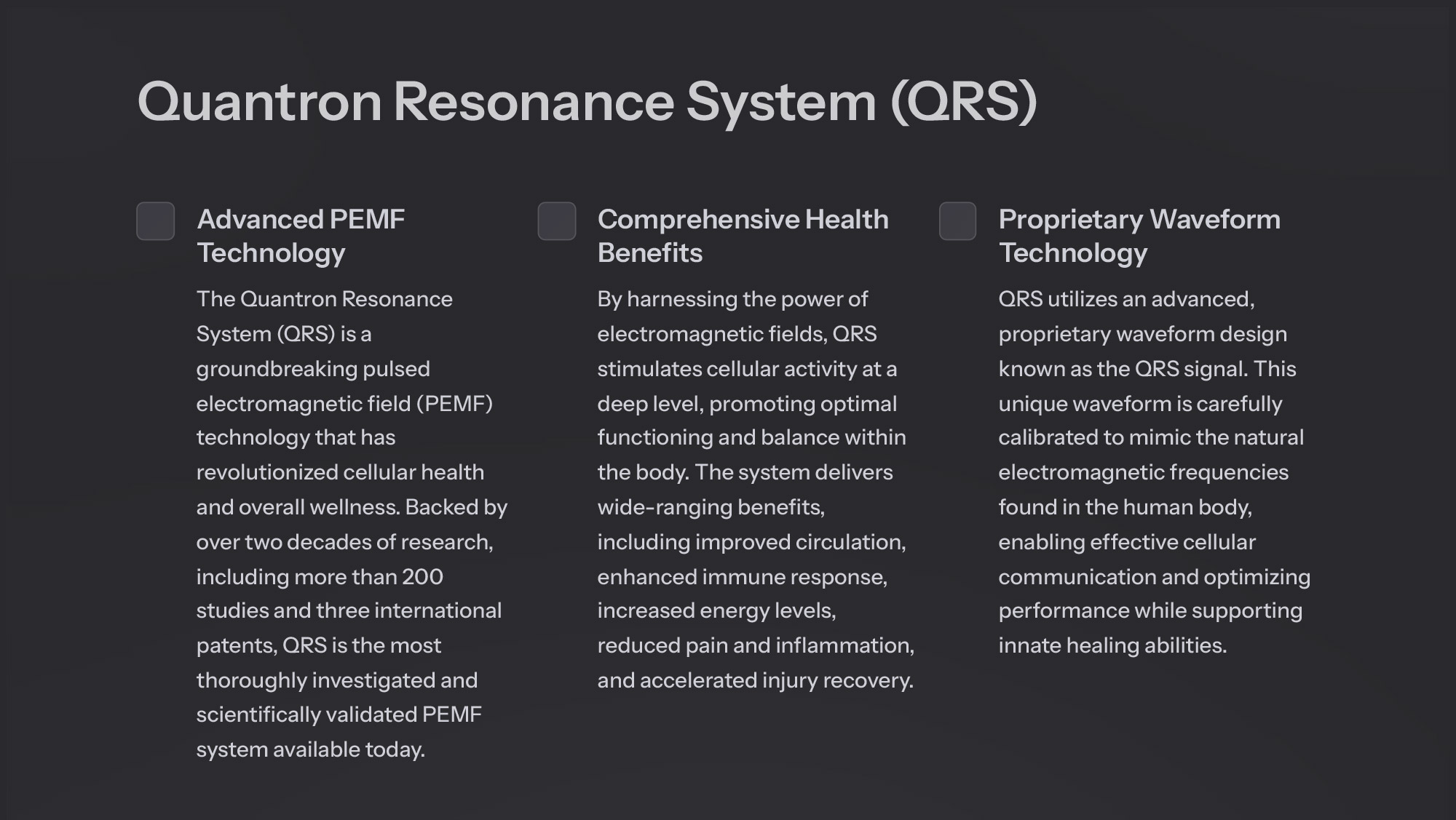 Quantron Resonance System (QRS)

Advanced PEMF Technology

The Quantron Resonance System (QRS) is a groundbreaking pulsed electromagnetic field (PEMF) technology that has revolutionized cellular health and overall wellness. Backed by over two decades of research, including more than 200 studies and three international patents, QRS is the most thoroughly investigated and scientifically validated PEMF system available today.

Comprehensive Health Benefits

By harnessing the power of electromagnetic fields, QRS stimulates cellular activity at a deep level, promoting optimal functioning and balance within the body. The system delivers wide-ranging benefits, including improved circulation, enhanced immune response, increased energy levels, reduced pain and inflammation, and accelerated injury recovery.

Proprietary Waveform Technology

QRS utilizes an advanced, proprietary waveform design known as the QRS signal. This unique waveform is carefully calibrated to mimic the natural electromagnetic frequencies found in the human body, enabling effective cellular communication and optimizing performance while supporting innate healing abilities.